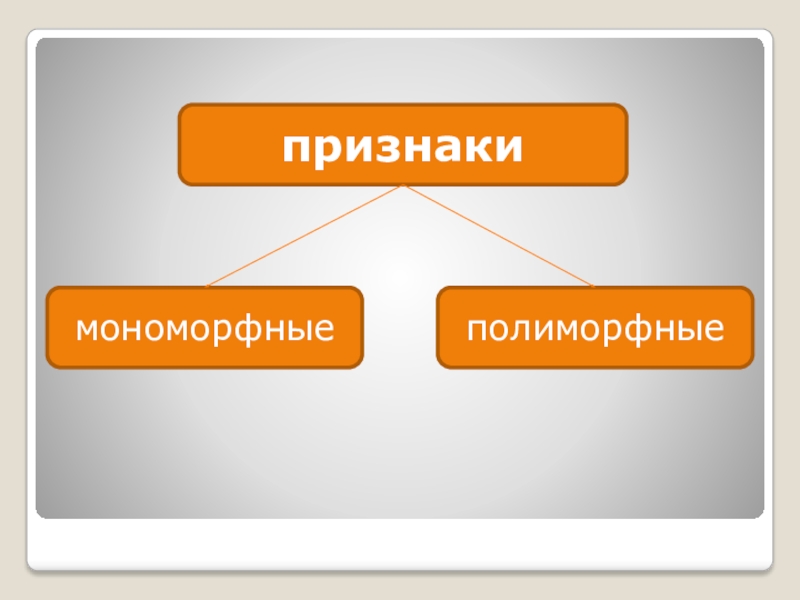 признаки

мономорфные

полиморфные